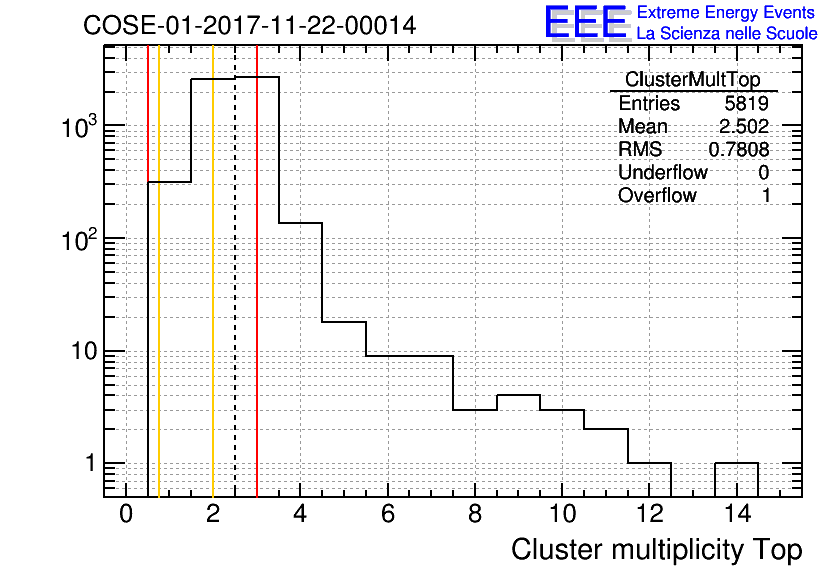 COSE-01-2017-11-22-00014

EEE Extreme Energy Events
La Scienza nelle Scuole

| ClusterMultTop | |
|---|---|
| Entries | 5819 |
| Mean | 2.502 |
| RMS | 0.7808 |
| Underflow | 0 |
| Overflow | 1 |

$10^3$
$10^2$
10
1

0 2 4 6 8 10 12 14

Cluster multiplicity Top